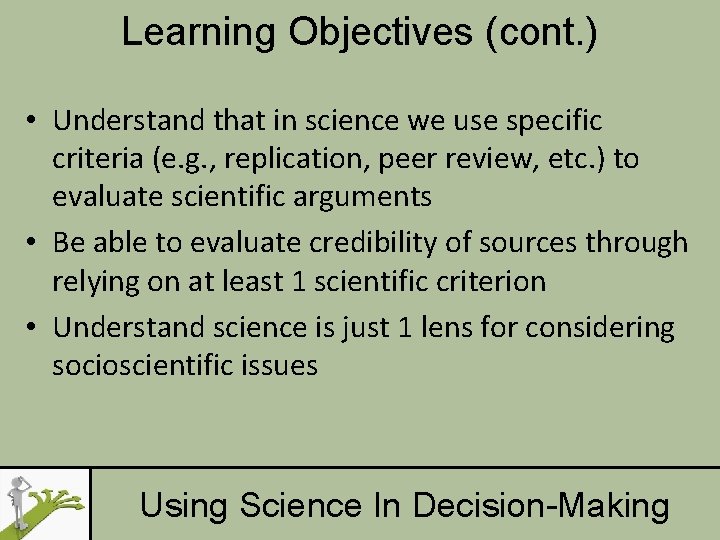 Learning Objectives (cont.)

• Understand that in science we use specific criteria (e.g., replication, peer review, etc.) to evaluate scientific arguments

• Be able to evaluate credibility of sources through relying on at least 1 scientific criterion

• Understand science is just 1 lens for considering socioscientific issues

Using Science In Decision-Making